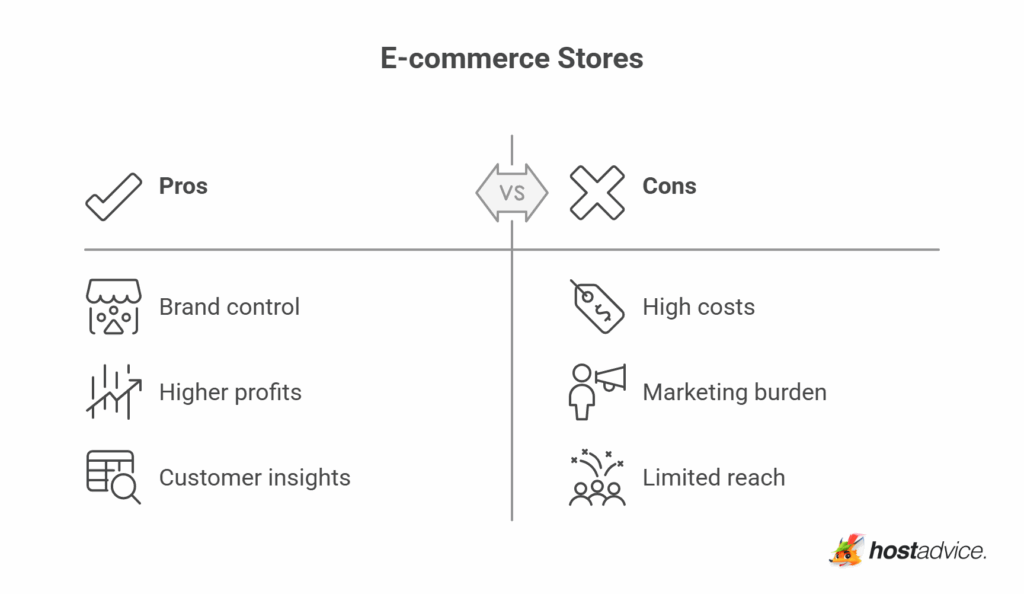 E-commerce Stores

Pros

VS

Cons

Brand control

Higher profits

Customer insights

High costs

Marketing burden

Limited reach

hostadvice.